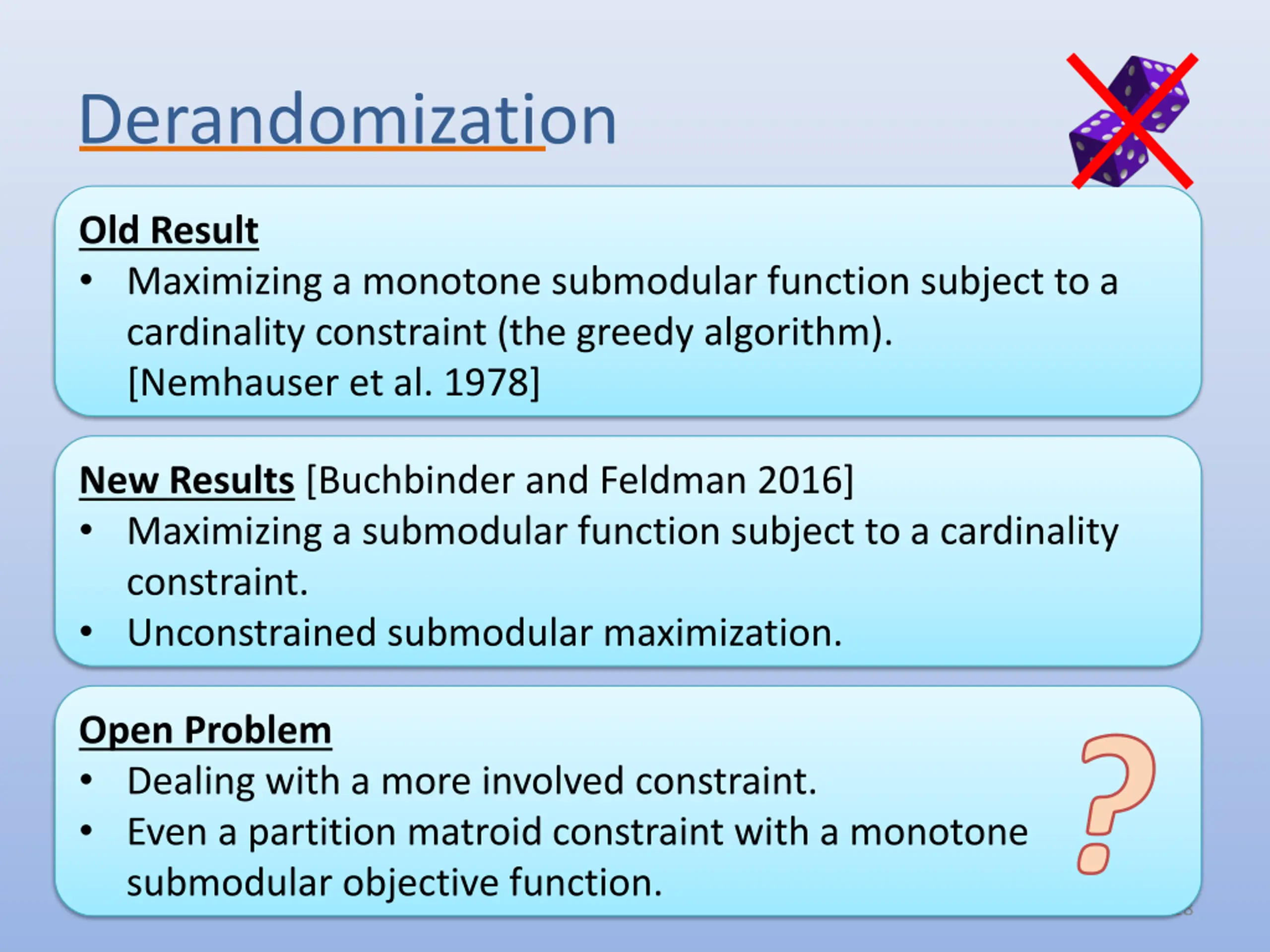 Derandomization

Old Result
• Maximizing a monotone submodular function subject to a cardinality constraint (the greedy algorithm). [Nemhauser et al. 1978]

New Results [Buchbinder and Feldman 2016]
• Maximizing a submodular function subject to a cardinality constraint.
• Unconstrained submodular maximization.

Open Problem
• Dealing with a more involved constraint.
• Even a partition matroid constraint with a monotone submodular objective function.

?